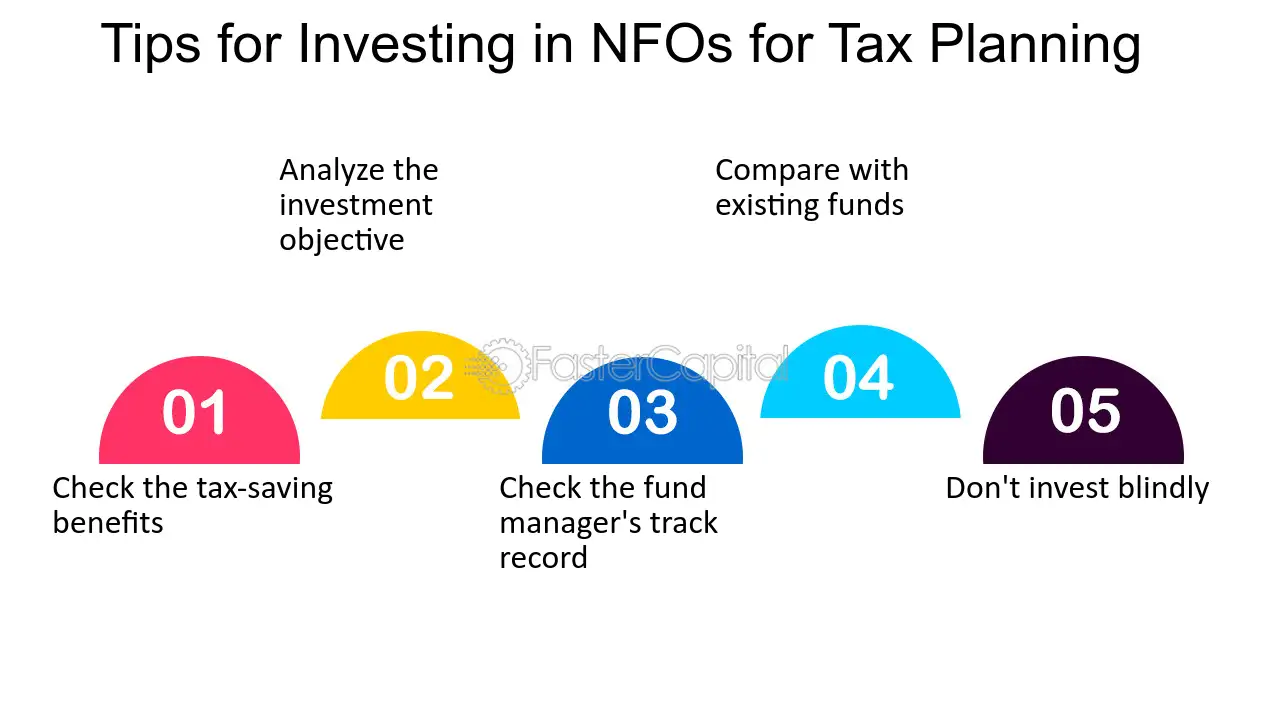 Tips for Investing in NFOs for Tax Planning

01
Check the tax-saving benefits

02
Analyze the investment objective

03
Check the fund manager's track record

04
Compare with existing funds

05
Don't invest blindly

FasterCapital